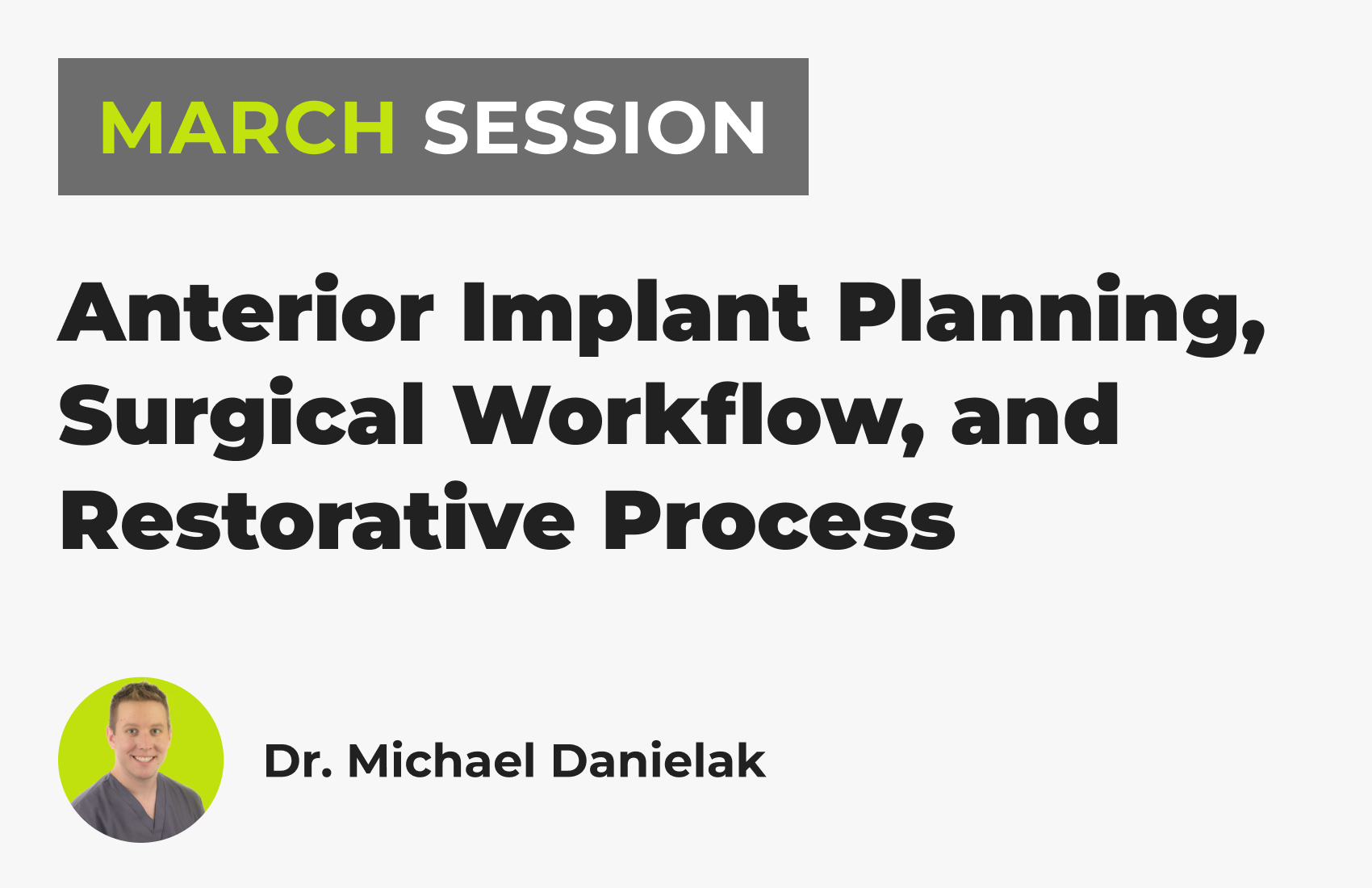 MARCH SESSION

Anterior Implant Planning, Surgical Workflow, and Restorative Process

Dr. Michael Danielak